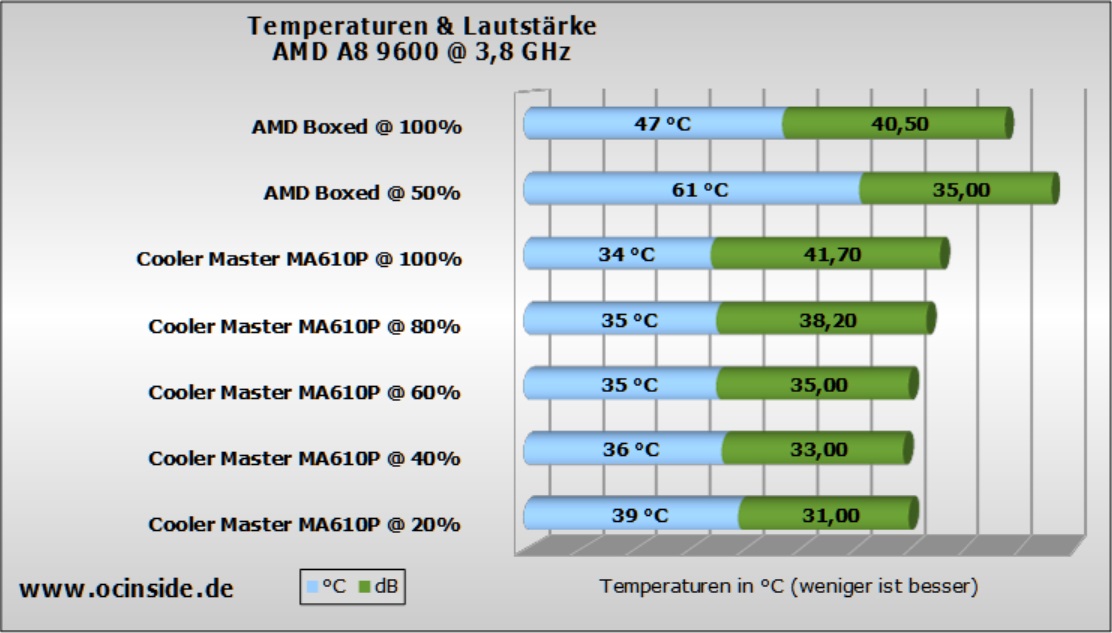 Temperaturen & Lautstärke
AMD A8 9600 @ 3,8 GHz

AMD Boxed @ 100%
47 °C
40,50

AMD Boxed @ 50%
61 °C
35,00

Cooler Master MA610P @ 100%
34 °C
41,70

Cooler Master MA610P @ 80%
35 °C
38,20

Cooler Master MA610P @ 60%
35 °C
35,00

Cooler Master MA610P @ 40%
36 °C
33,00

Cooler Master MA610P @ 20%
39 °C
31,00

www.ocinside.de

°C dB

Temperaturen in °C (weniger ist besser)